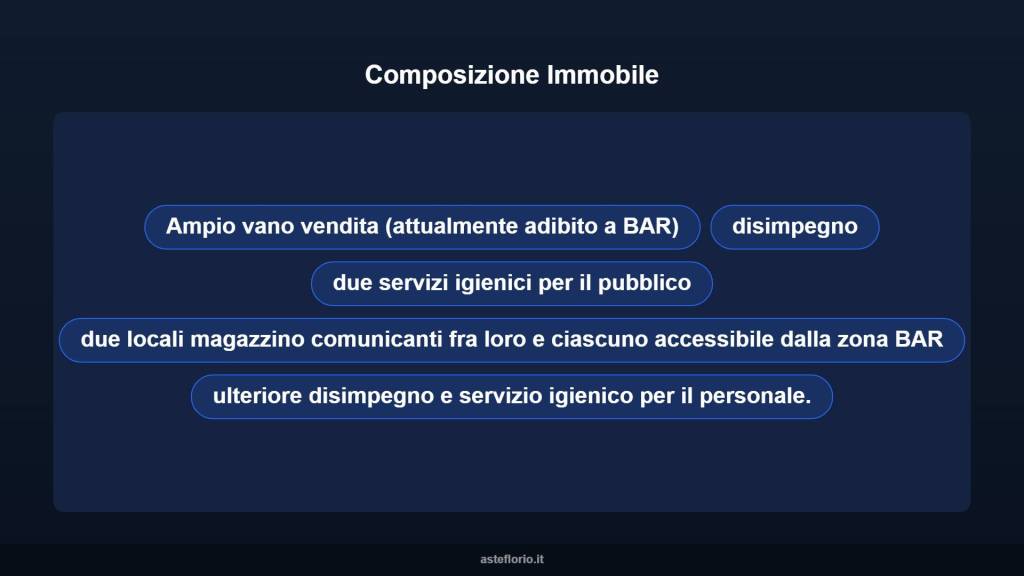 Composizione Immobile

Ampio vano vendita (attualmente adibito a BAR)

disimpegno

due servizi igienici per il pubblico

due locali magazzino comunicanti fra loro e ciascuno accessibile dalla zona BAR

ulteriore disimpegno e servizio igienico per il personale.

asteflorio.it